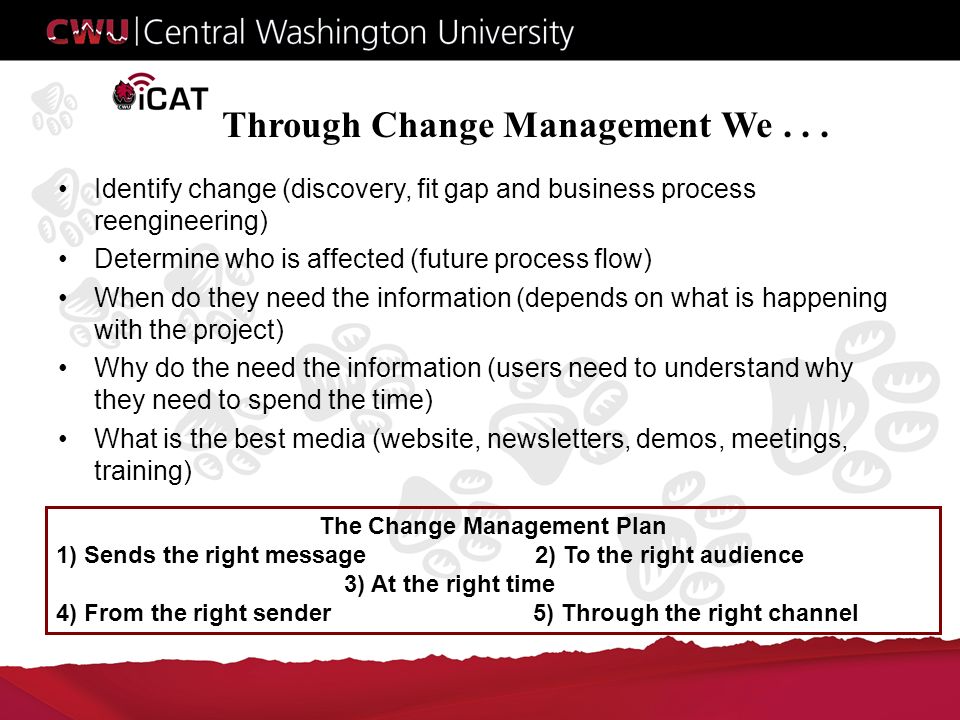 CWU | Central Washington University

iCAT

Through Change Management We . . .

• Identify change (discovery, fit gap and business process reengineering)
• Determine who is affected (future process flow)
• When do they need the information (depends on what is happening with the project)
• Why do the need the information (users need to understand why they need to spend the time)
• What is the best media (website, newsletters, demos, meetings, training)

The Change Management Plan
1) Sends the right message 2) To the right audience
3) At the right time
4) From the right sender 5) Through the right channel